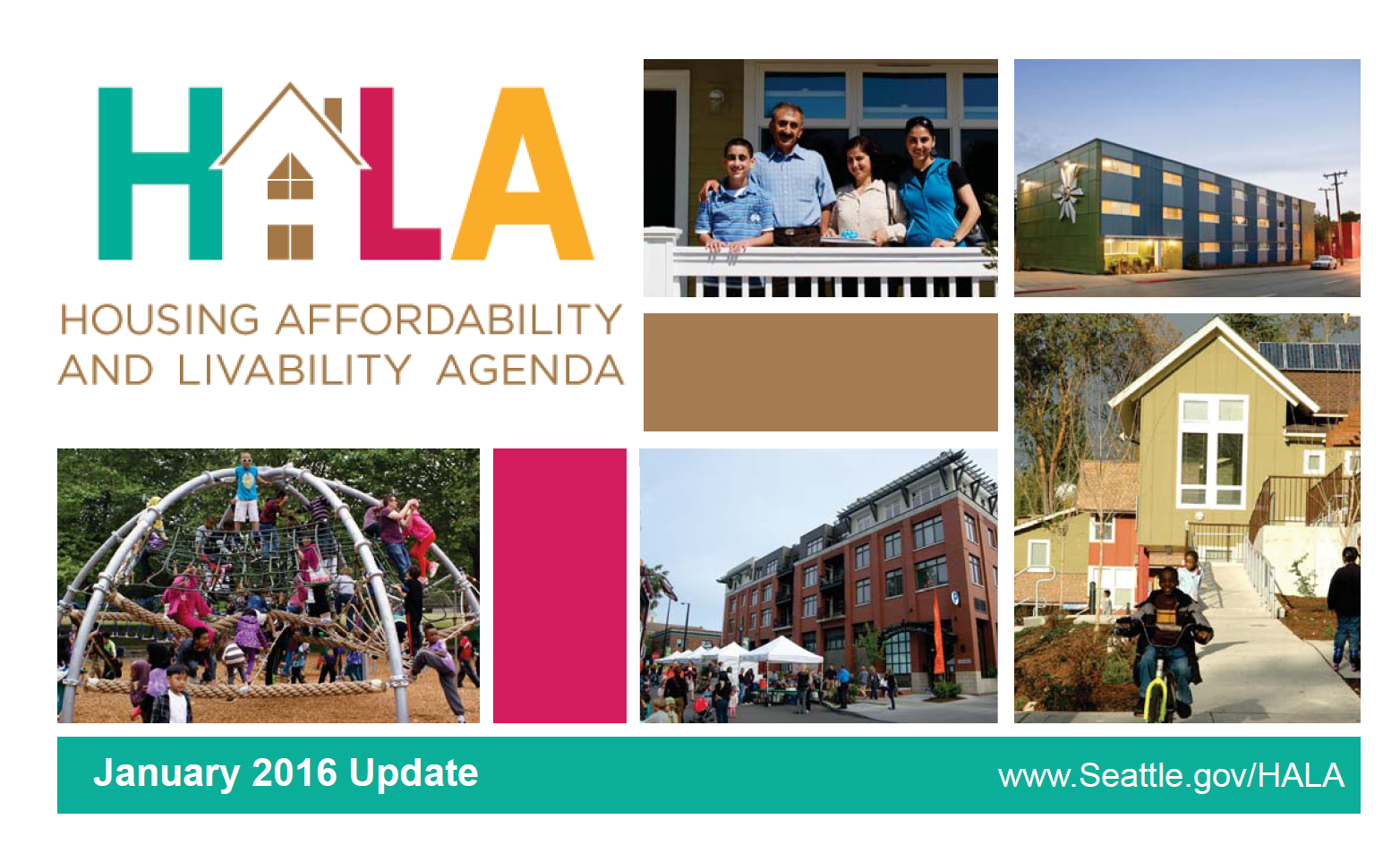 HALA

HOUSING AFFORDABILITY AND LIVABILITY AGENDA

January 2016 Update

www.Seattle.gov/HALA